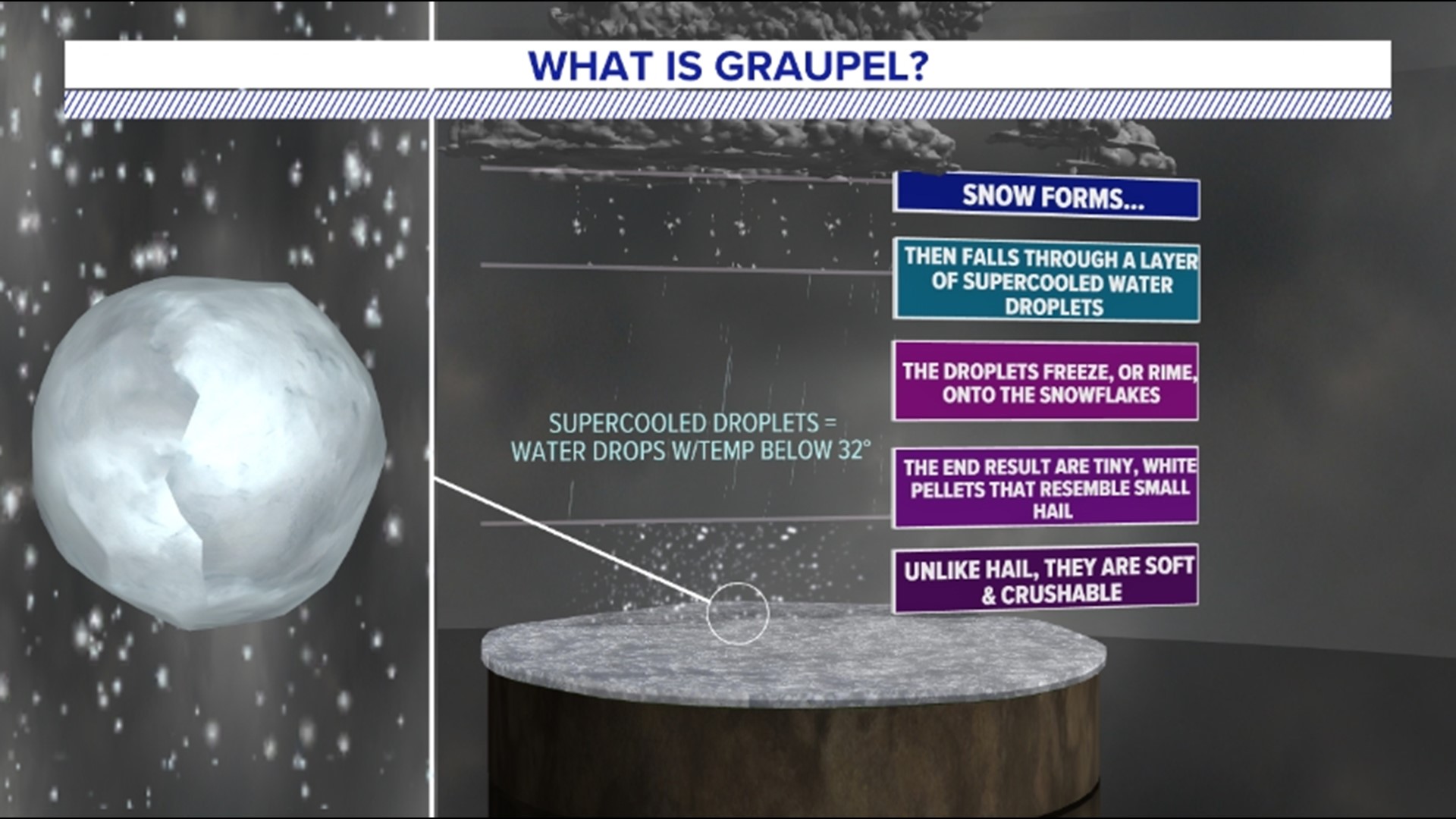 WHAT IS GRAUPEL?

SNOW FORMS...

THEN FALLS THROUGH A LAYER OF SUPERCOOLED WATER DROPLETS

THE DROPLETS FREEZE, OR RIME, ONTO THE SNOWFLAKES

SUPERCOOLED DROPLETS = WATER DROPS W/TEMP BELOW 32°

THE END RESULT ARE TINY, WHITE PELLETS THAT RESEMBLE SMALL HAIL

UNLIKE HAIL, THEY ARE SOFT & CRUSHABLE